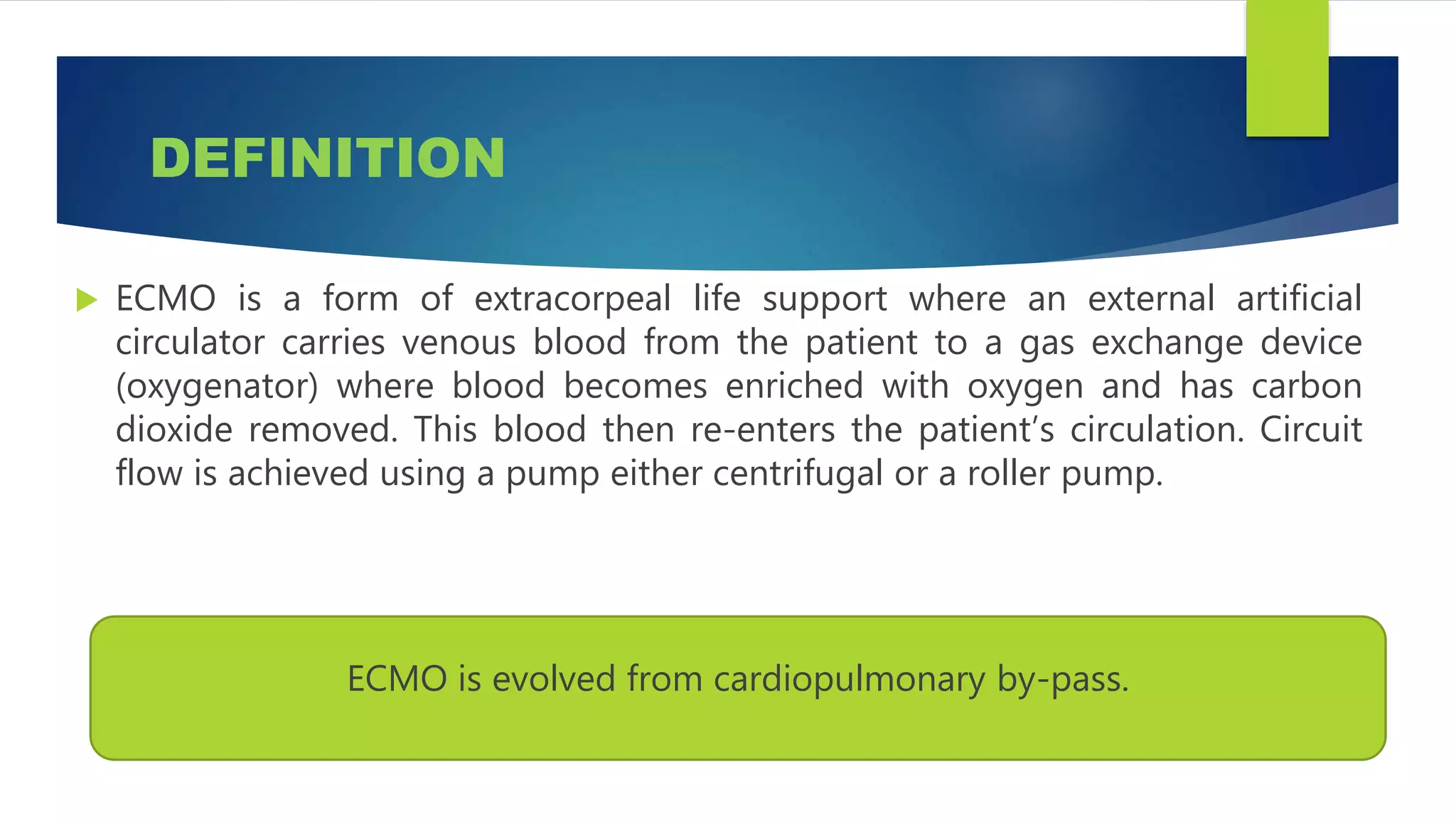 DEFINITION

ECMO is a form of extracorpeal life support where an external artificial circulator carries venous blood from the patient to a gas exchange device (oxygenator) where blood becomes enriched with oxygen and has carbon dioxide removed. This blood then re-enters the patient's circulation. Circuit flow is achieved using a pump either centrifugal or a roller pump.

ECMO is evolved from cardiopulmonary by-pass.